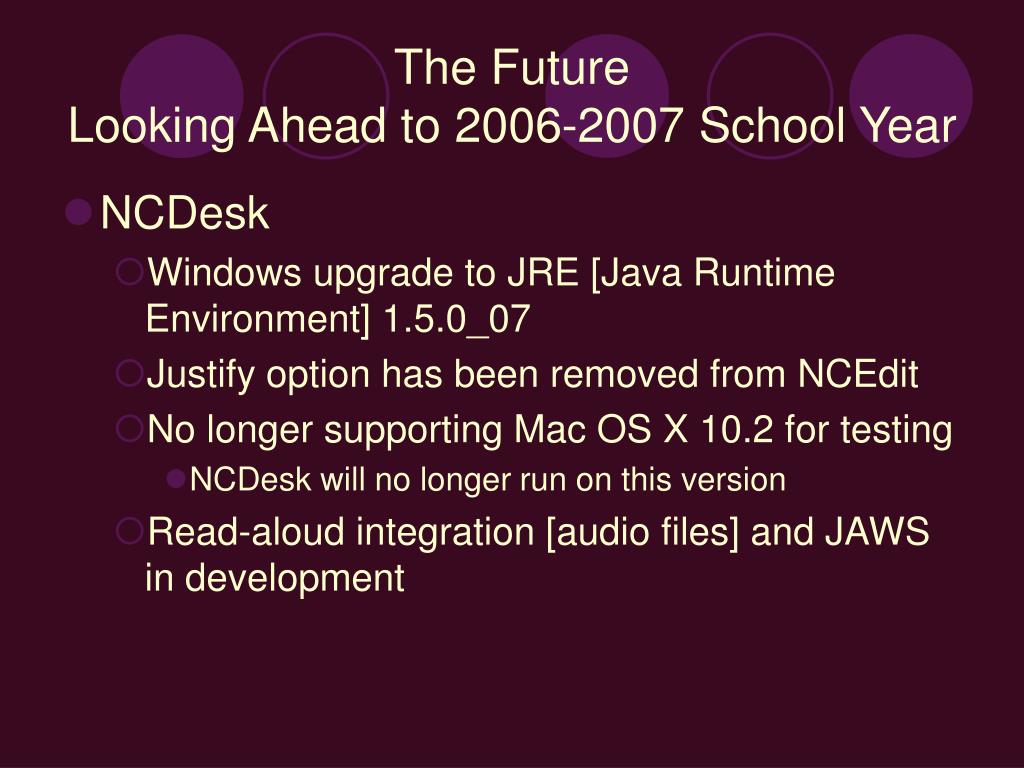 The Future
Looking Ahead to 2006-2007 School Year

NCDesk

Windows upgrade to JRE [Java Runtime Environment] 1.5.0_07

Justify option has been removed from NCEdit

No longer supporting Mac OS X 10.2 for testing

NCDesk will no longer run on this version

Read-aloud integration [audio files] and JAWS in development